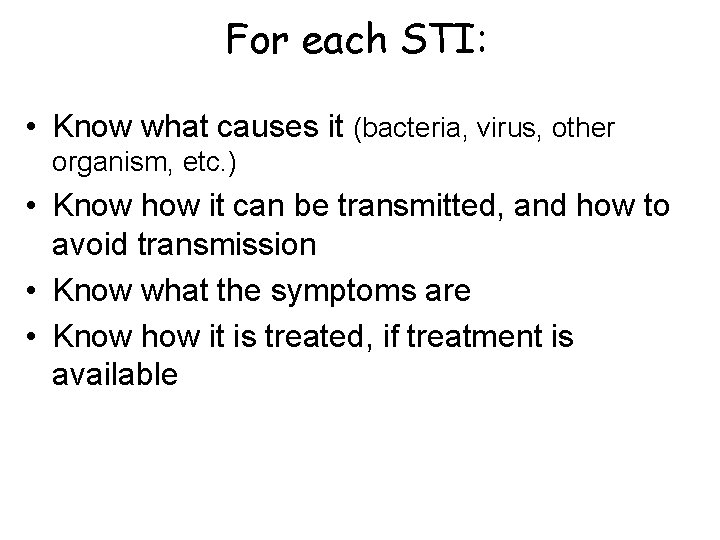 For each STI:

• Know what causes it (bacteria, virus, other organism, etc.)
• Know how it can be transmitted, and how to avoid transmission
• Know what the symptoms are
• Know how it is treated, if treatment is available